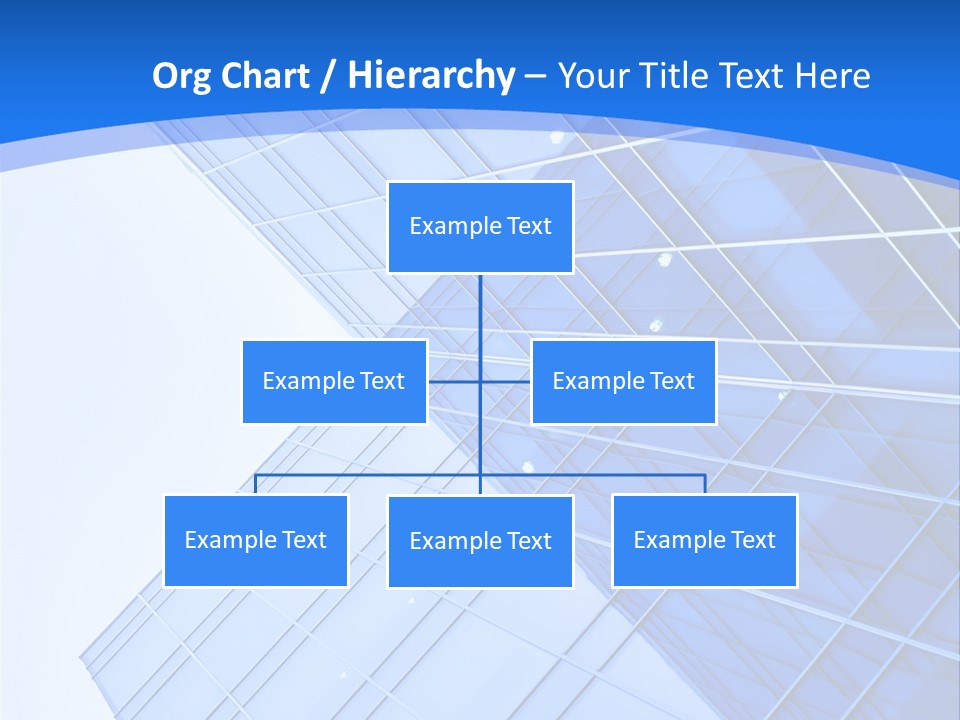 Org Chart / Hierarchy – Your Title Text Here

Example Text

Example Text

Example Text

Example Text

Example Text

Example Text